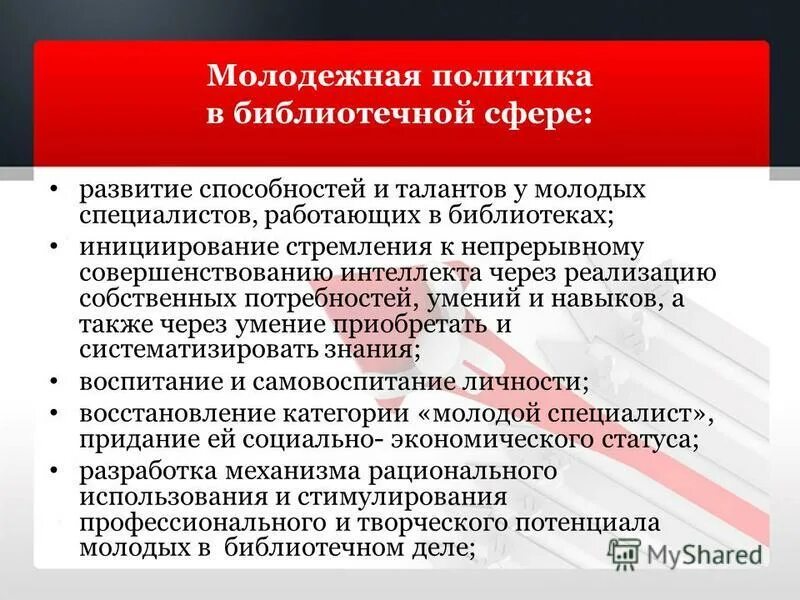 Молодежная политика в библиотечной сфере:

• развитие способностей и талантов у молодых специалистов, работающих в библиотеках;
• инициирование стремления к непрерывному совершенствованию интеллекта через реализацию собственных потребностей, умений и навыков, а также через умение приобретать и систематизировать знания;
• воспитание и самовоспитание личности;
• восстановление категории «молодой специалист», придание ей социально- экономического статуса;
• разработка механизма рационального использования и стимулирования профессионального и творческого потенциала молодых в библиотечном деле;

MyShared